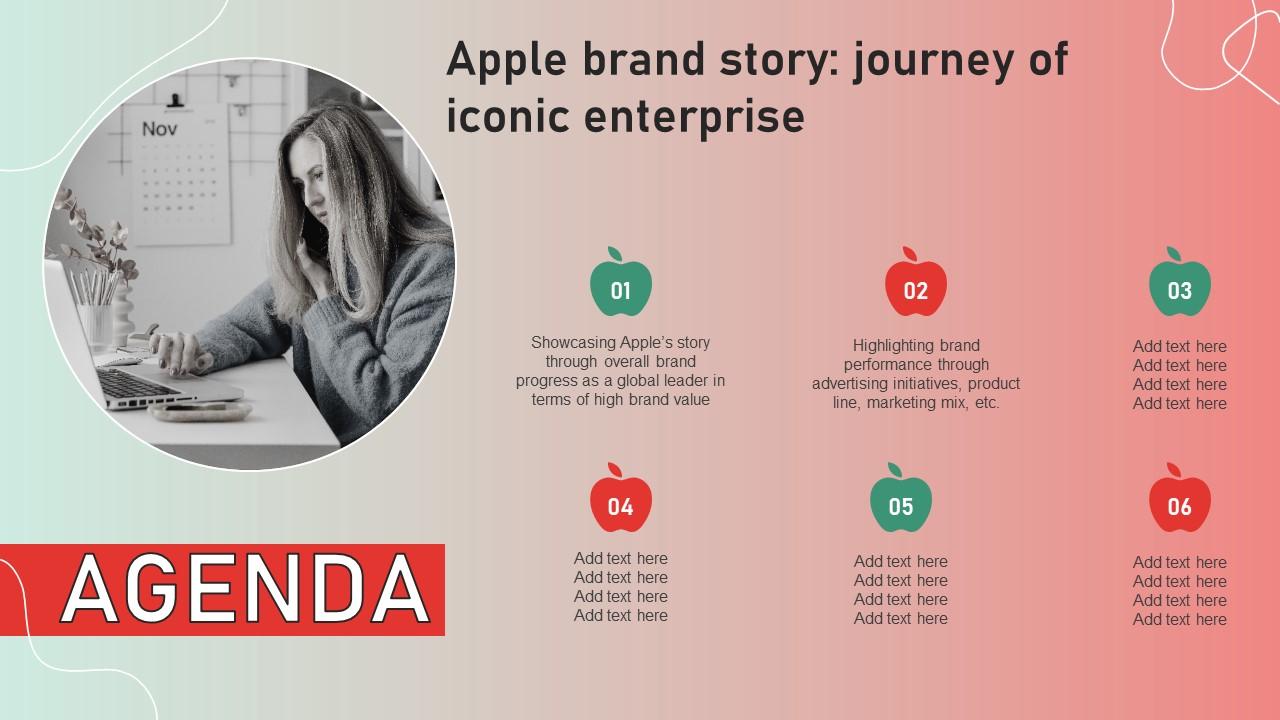 Apple brand story: journey of iconic enterprise

Nov

01

Showcasing Apple's story through overall brand progress as a global leader in terms of high brand value

02

Highlighting brand performance through advertising initiatives, product line, marketing mix, etc.

03

Add text here
Add text here
Add text here
Add text here

04

Add text here
Add text here
Add text here
Add text here

05

Add text here
Add text here
Add text here
Add text here

06

Add text here
Add text here
Add text here
Add text here

AGENDA